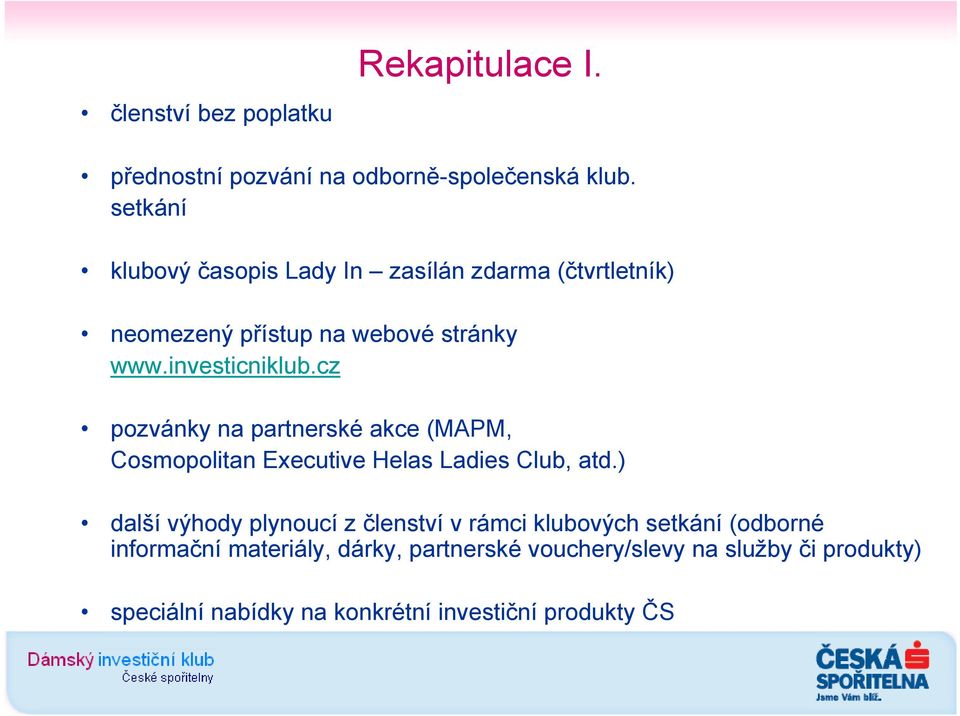 Rekapitulace I.

• členství bez poplatku

• přednostní pozvání na odborně-společenská klub. setkání

• klubový časopis Lady In – zasílán zdarma (čtvrtletník)

• neomezený přístup na webové stránky www.investicniklub.cz

• pozvánky na partnerské akce (MAPM, Cosmopolitan Executive Helas Ladies Club, atd.)

• další výhody plynoucí z členství v rámci klubových setkání (odborné informační materiály, dárky, partnerské vouchery/slevy na služby či produkty)

• speciální nabídky na konkrétní investiční produkty ČS

Dámský investiční klub
České spořitelny

ČESKÁ SPOŘITELNA
Jsme Vám blíž.